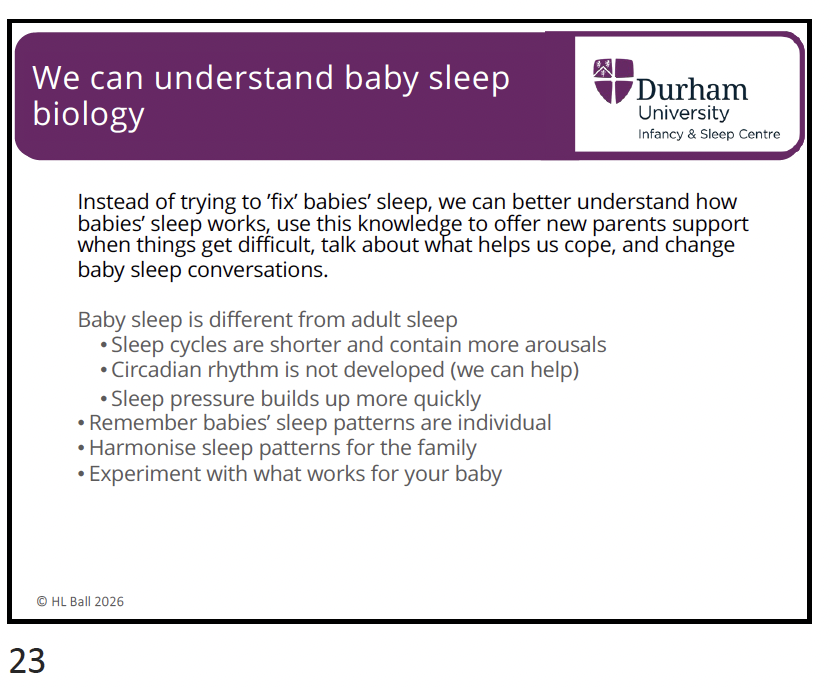 We can understand baby sleep biology

Durham University
Infancy & Sleep Centre

Instead of trying to ’fix’ babies’ sleep, we can better understand how babies’ sleep works, use this knowledge to offer new parents support when things get difficult, talk about what helps us cope, and change baby sleep conversations.

Baby sleep is different from adult sleep
• Sleep cycles are shorter and contain more arousals
• Circadian rhythm is not developed (we can help)
• Sleep pressure builds up more quickly
• Remember babies’ sleep patterns are individual
• Harmonise sleep patterns for the family
• Experiment with what works for your baby

© HL Ball 2026

23